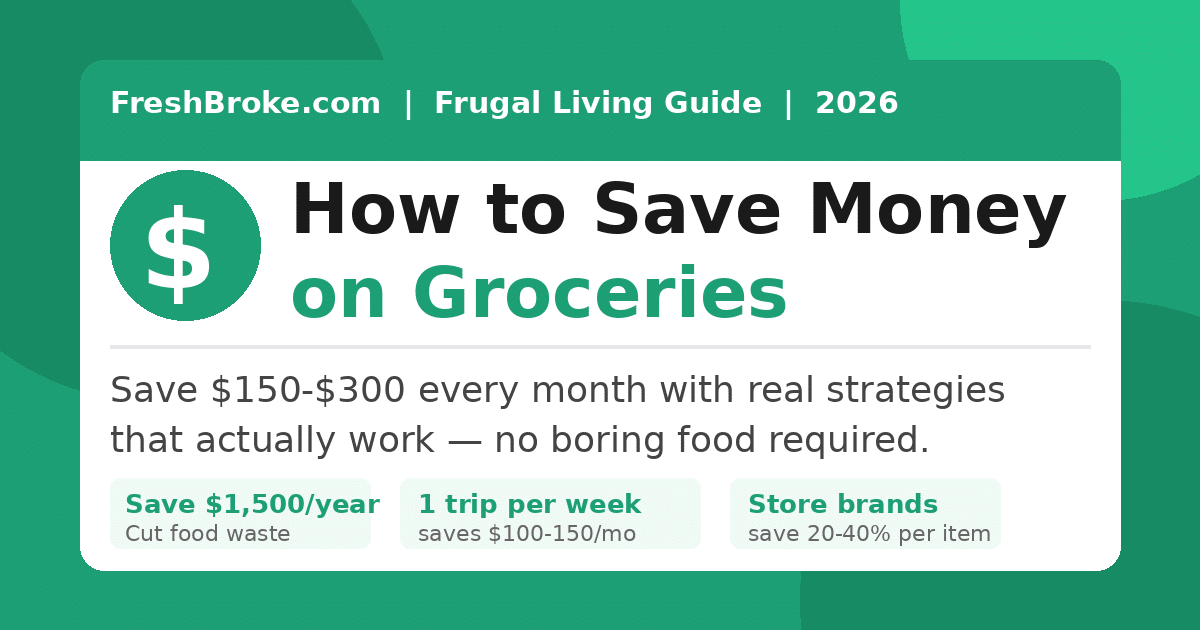 FreshBroke.com | Frugal Living Guide | 2026

$

How to Save Money on Groceries

Save \$150-\$300 every month with real strategies that actually work — no boring food required.

Save \$1,500/year
Cut food waste

1 trip per week
saves \$100-150/mo

Store brands
save 20-40% per item